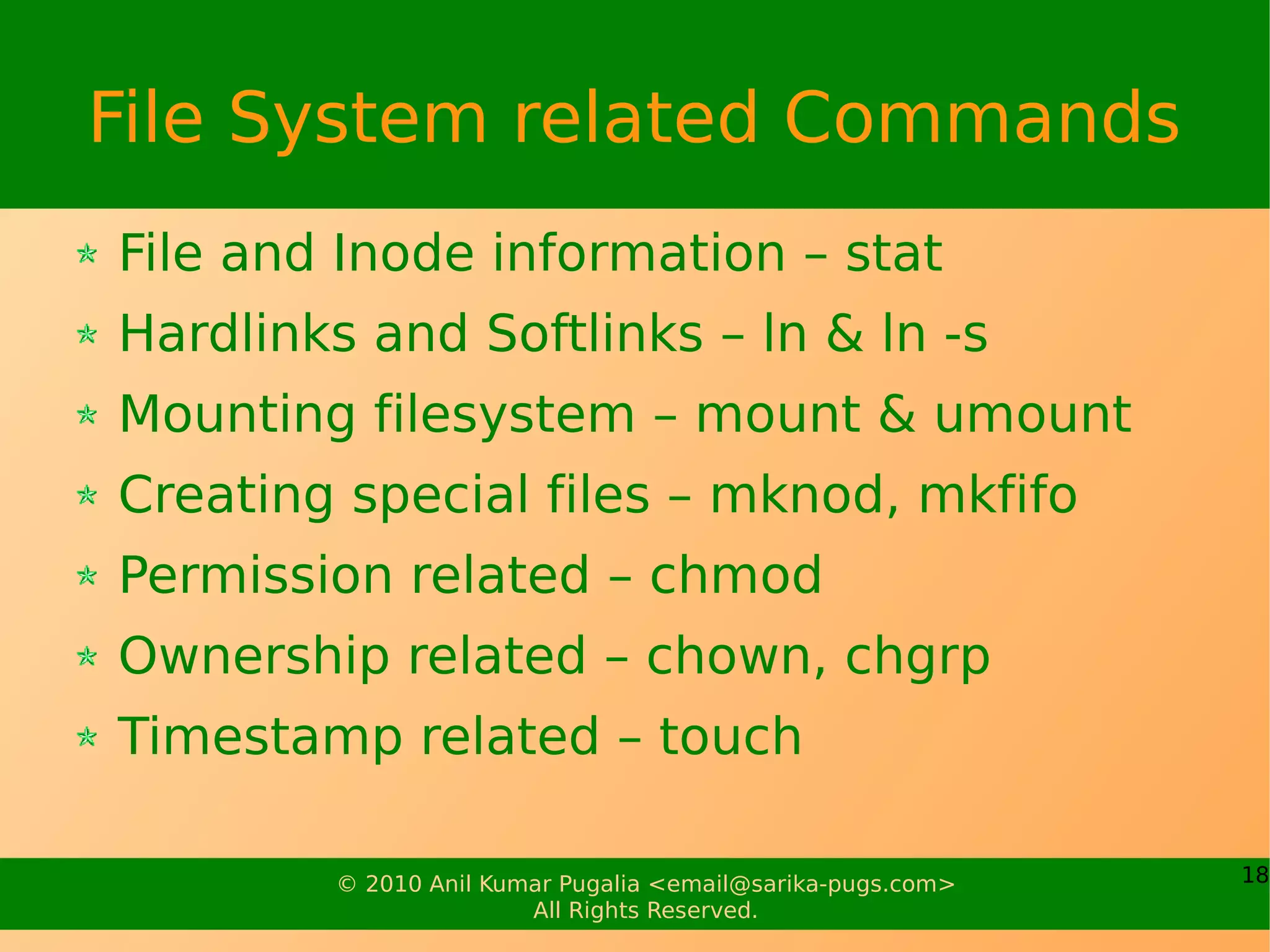 File System related Commands

File and Inode information – stat
Hardlinks and Softlinks – ln & ln -s
Mounting filesystem – mount & umount
Creating special files – mknod, mkfifo
Permission related – chmod
Ownership related – chown, chgrp
Timestamp related – touch

© 2010 Anil Kumar Pugalia <email@sarika-pugs.com>
All Rights Reserved.

18